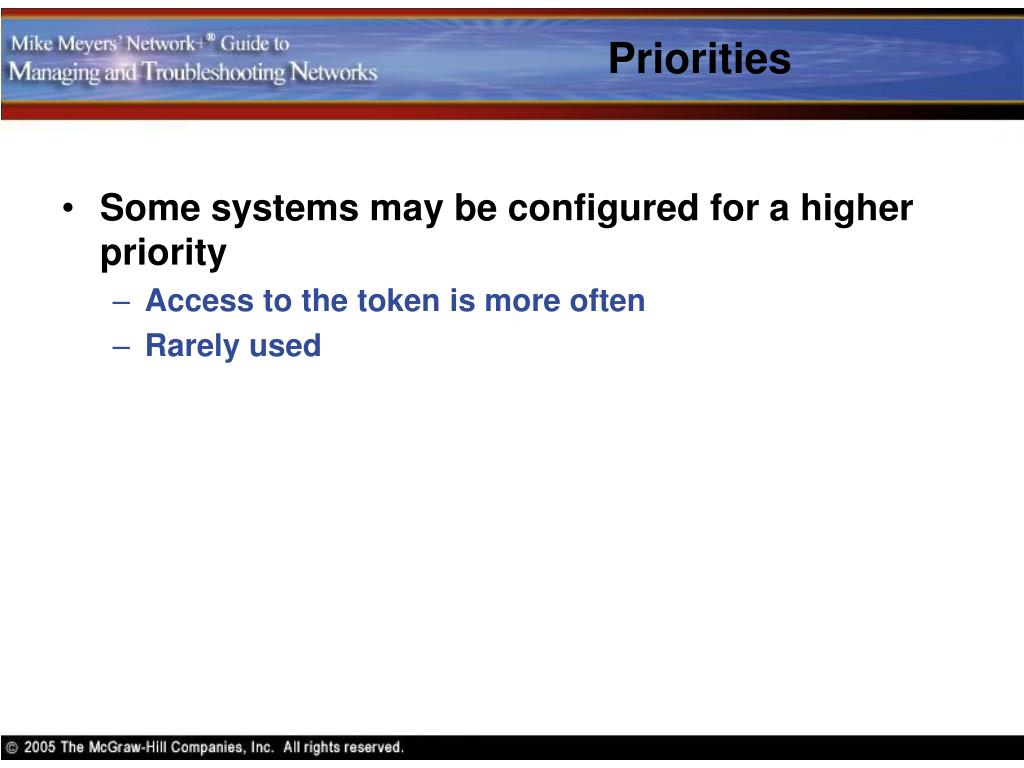 Mike Meyers' Network+® Guide to Managing and Troubleshooting Networks

Priorities

• Some systems may be configured for a higher priority
– Access to the token is more often
– Rarely used

© 2005 The McGraw-Hill Companies, Inc. All rights reserved.